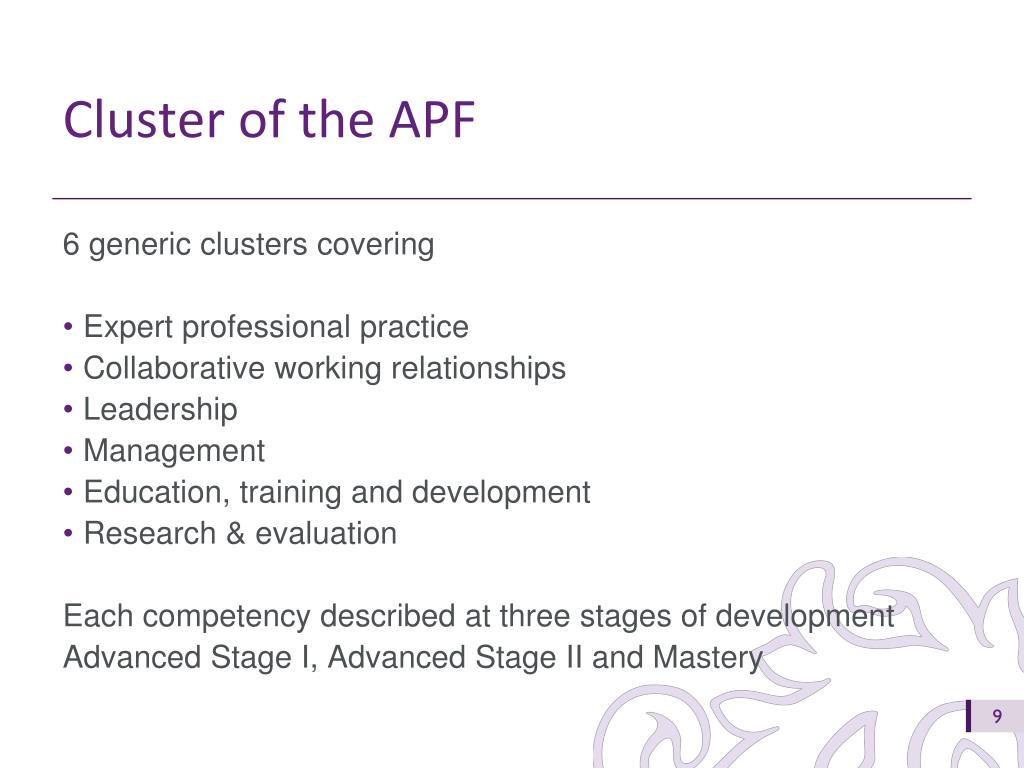 Cluster of the APF

6 generic clusters covering

• Expert professional practice
• Collaborative working relationships
• Leadership
• Management
• Education, training and development
• Research & evaluation

Each competency described at three stages of development
Advanced Stage I, Advanced Stage II and Mastery

9